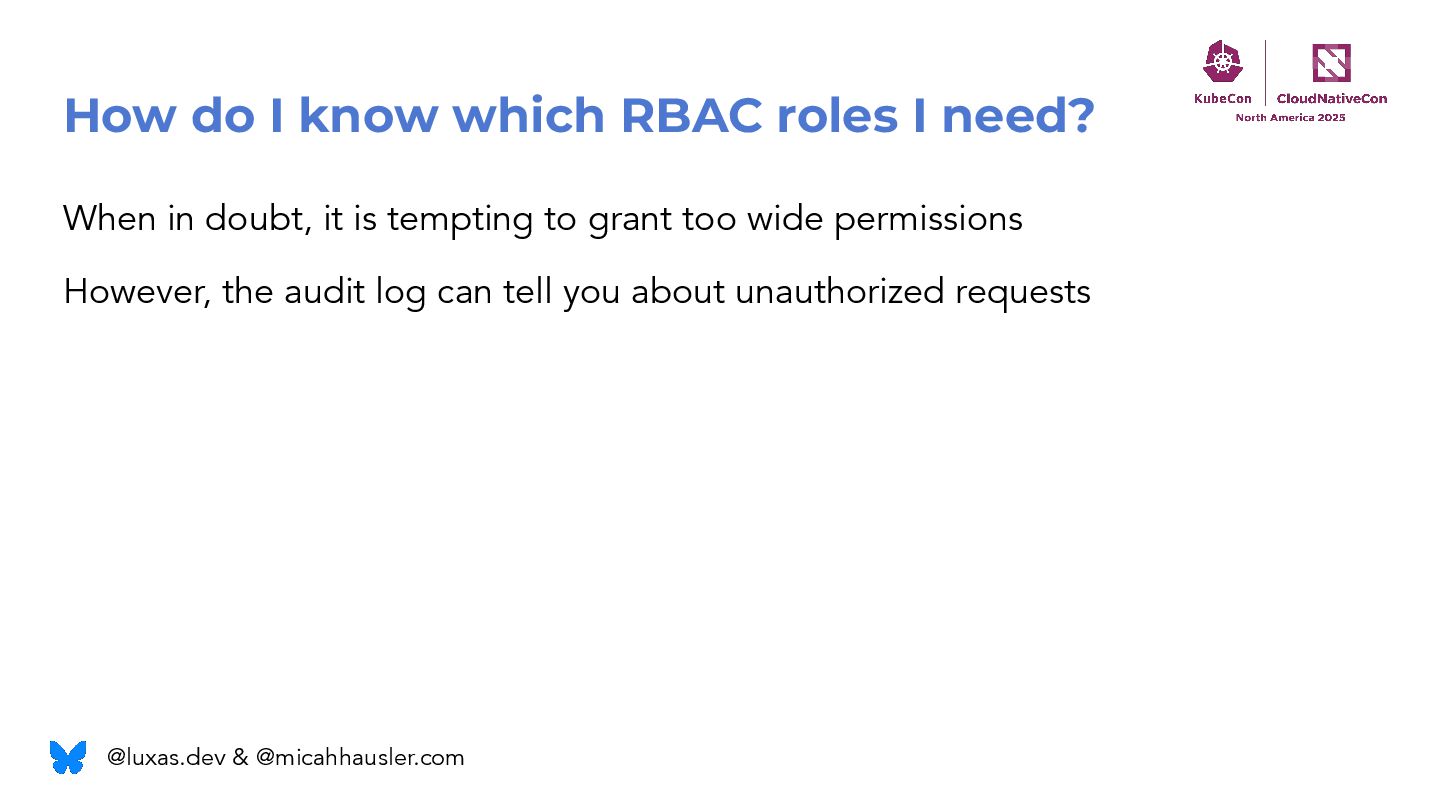 How do I know which RBAC roles I need?

KubeCon CloudNativeCon
North America 2025

When in doubt, it is tempting to grant too wide permissions

However, the audit log can tell you about unauthorized requests

@luxas.dev & @micahhausler.com